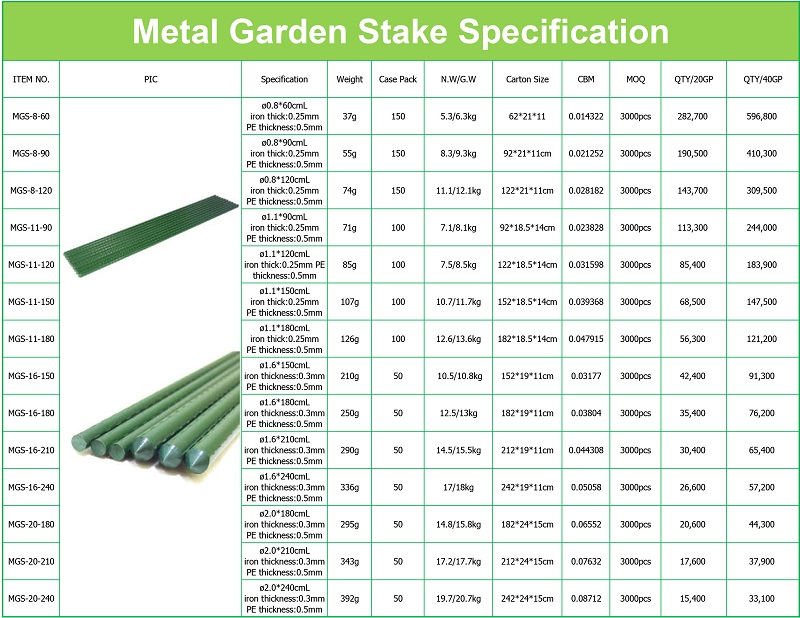 Metal Garden Stake Specification

| ITEM NO. | PIC | Specification | Weight | Case Pack | N.W/G.W | Carton Size | CBM | MOQ | QTY/20GP | QTY/40GP |
|---|---|---|---|---|---|---|---|---|---|---|
| MGS-8-60 | | ø0.8*60cmL iron thick:0.25mm PE thickness:0.5mm | 37g | 150 | 5.3/6.3kg | 62*21*11 | 0.014322 | 3000pcs | 282,700 | 596,800 |
| MGS-8-90 | | ø0.8*90cmL iron thick:0.25mm PE thickness:0.5mm | 55g | 150 | 8.3/9.3kg | 92*21*11cm | 0.021252 | 3000pcs | 190,500 | 410,300 |
| MGS-8-120 | | ø0.8*120cmL iron thick:0.25mm PE thickness:0.5mm | 74g | 150 | 11.1/12.1kg | 122*21*11cm | 0.028182 | 3000pcs | 143,700 | 309,500 |
| MGS-11-90 | | ø1.1*90cmL iron thick:0.25mm PE thickness:0.5mm | 71g | 100 | 7.1/8.1kg | 92*18.5*14cm | 0.023828 | 3000pcs | 113,300 | 244,000 |
| MGS-11-120 | | ø1.1*120cmL iron thick:0.25mm PE thickness:0.5mm | 85g | 100 | 7.5/8.5kg | 122*18.5*14cm | 0.031598 | 3000pcs | 85,400 | 183,900 |
| MGS-11-150 | | ø1.1*150cmL iron thick:0.25mm PE thickness:0.5mm | 107g | 100 | 10.7/11.7kg | 152*18.5*14cm | 0.039368 | 3000pcs | 68,500 | 147,500 |
| MGS-11-180 | | ø1.1*180cmL iron thick:0.25mm PE thickness:0.5mm | 126g | 100 | 12.6/13.6kg | 182*18.5*14cm | 0.047915 | 3000pcs | 56,300 | 121,200 |
| MGS-16-150 | | ø1.6*150cmL iron thickness:0.3mm PE thickness:0.5mm | 210g | 50 | 10.5/10.8kg | 152*19*11cm | 0.03177 | 3000pcs | 42,400 | 91,300 |
| MGS-16-180 | | ø1.6*180cmL iron thickness:0.3mm PE thickness:0.5mm | 250g | 50 | 12.5/13kg | 182*19*11cm | 0.03804 | 3000pcs | 35,400 | 76,200 |
| MGS-16-210 | | ø1.6*210cmL iron thickness:0.3mm PE thickness:0.5mm | 290g | 50 | 14.5/15.5kg | 212*19*11cm | 0.044308 | 3000pcs | 30,400 | 65,400 |
| MGS-16-240 | | ø1.6*240cmL iron thickness:0.3mm PE thickness:0.5mm | 336g | 50 | 17/18kg | 242*19*11cm | 0.05058 | 3000pcs | 26,600 | 57,200 |
| MGS-20-180 | | ø2.0*180cmL iron thickness:0.3mm PE thickness:0.5mm | 295g | 50 | 14.8/15.8kg | 182*24*15cm | 0.06552 | 3000pcs | 20,600 | 44,300 |
| MGS-20-210 | | ø2.0*210cmL iron thickness:0.3mm PE thickness:0.5mm | 343g | 50 | 17.2/17.7kg | 212*24*15cm | 0.07632 | 3000pcs | 17,600 | 37,900 |
| MGS-20-240 | | ø2.0*240cmL iron thickness:0.3mm PE thickness:0.5mm | 392g | 50 | 19.7/20.7kg | 242*24*15cm | 0.08712 | 3000pcs | 15,400 | 33,100 |